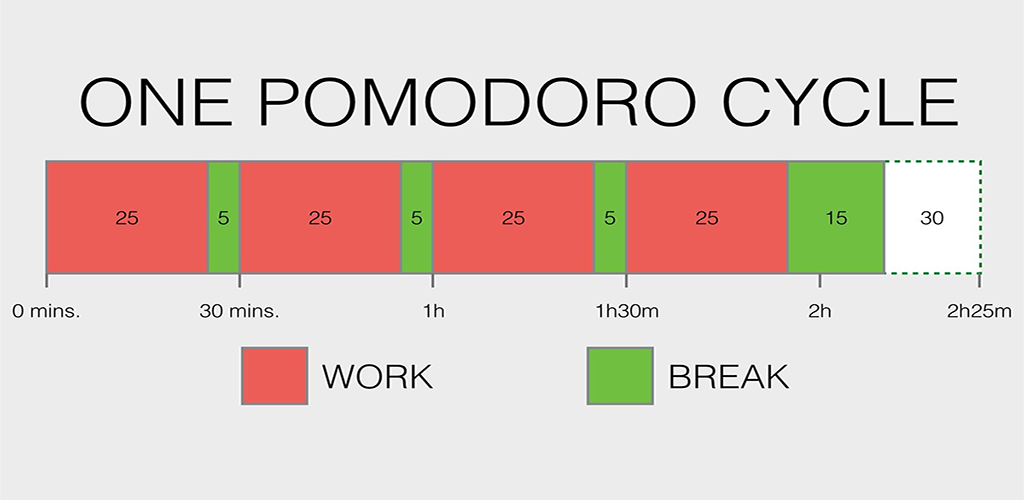 ONE POMODORO CYCLE

25 5 25 5 25 5 25 15 30

0 mins. 30 mins. 1h 1h30m 2h 2h25m

WORK BREAK